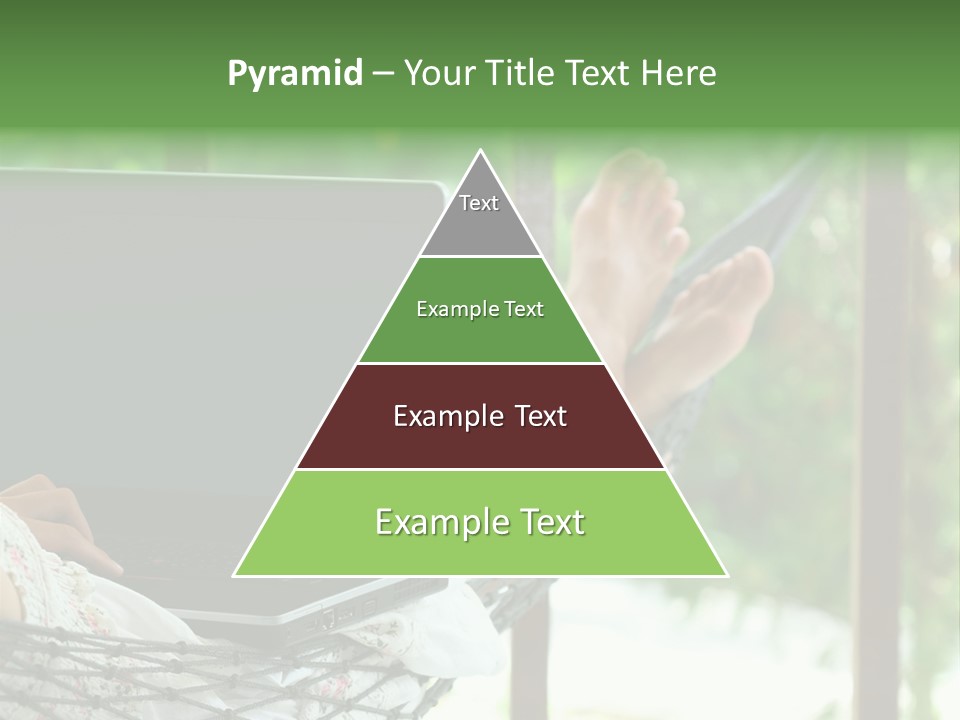 Pyramid – Your Title Text Here

Text

Example Text

Example Text

Example Text